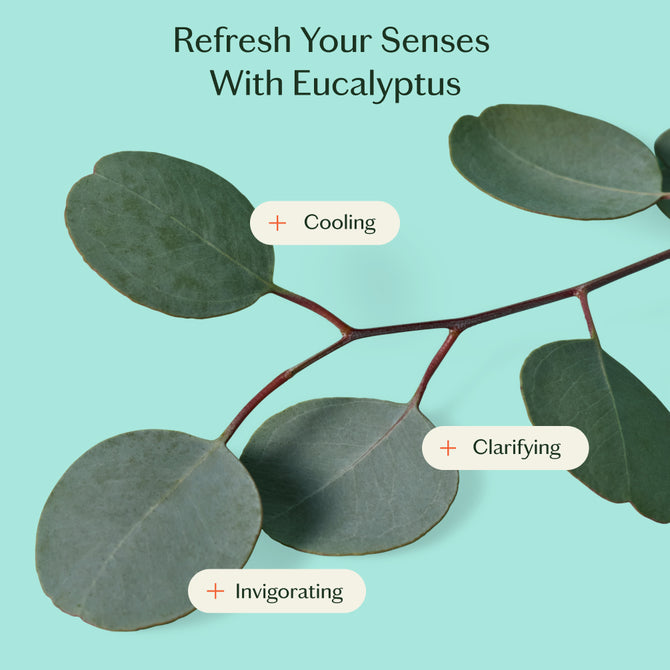 Refresh Your Senses With Eucalyptus

+ Cooling

+ Clarifying

+ Invigorating